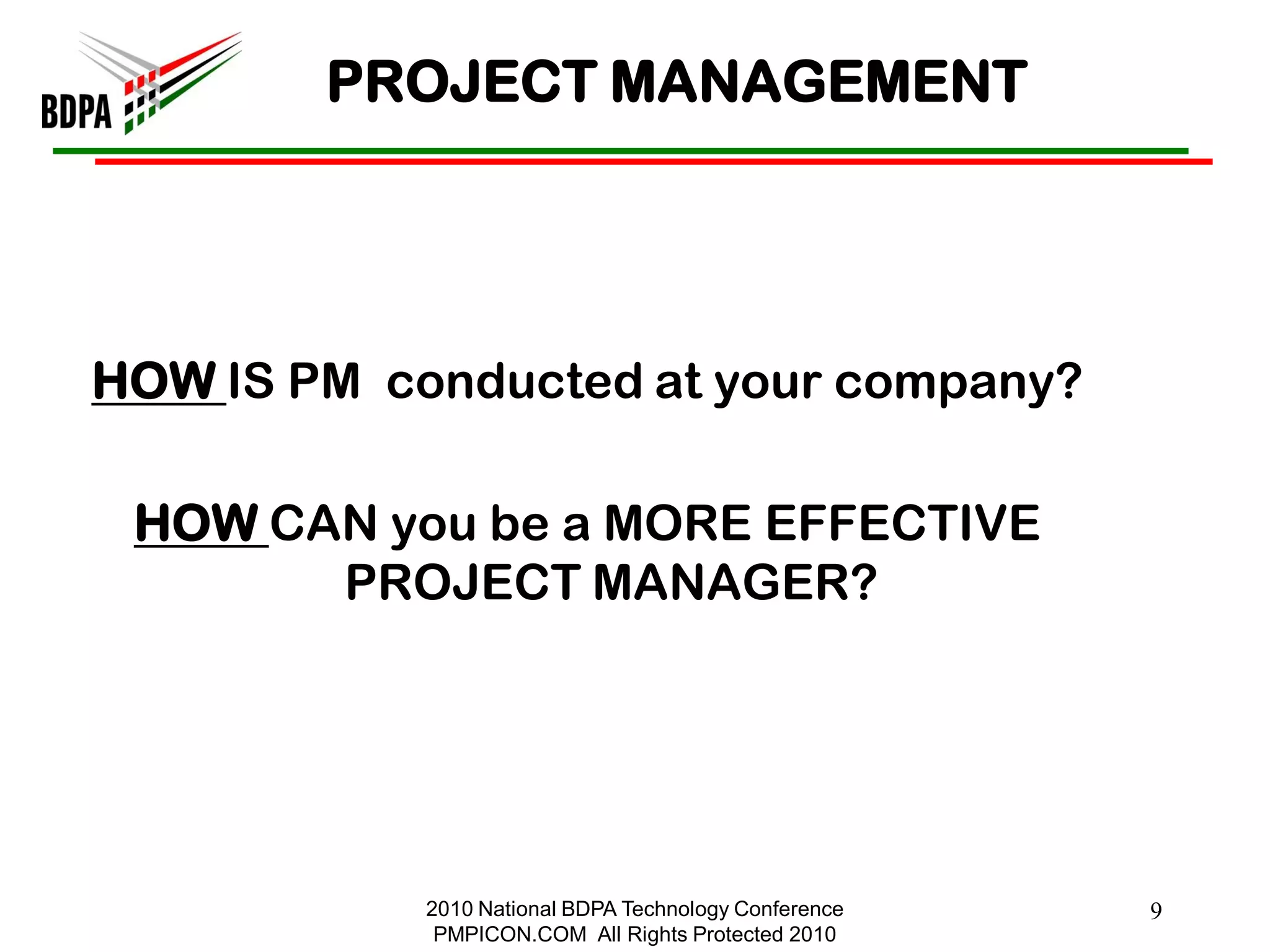 BDPA

PROJECT MANAGEMENT

HOW IS PM conducted at your company?

HOW CAN you be a MORE EFFECTIVE PROJECT MANAGER?

2010 National BDPA Technology Conference
PMPICON.COM All Rights Protected 2010

9